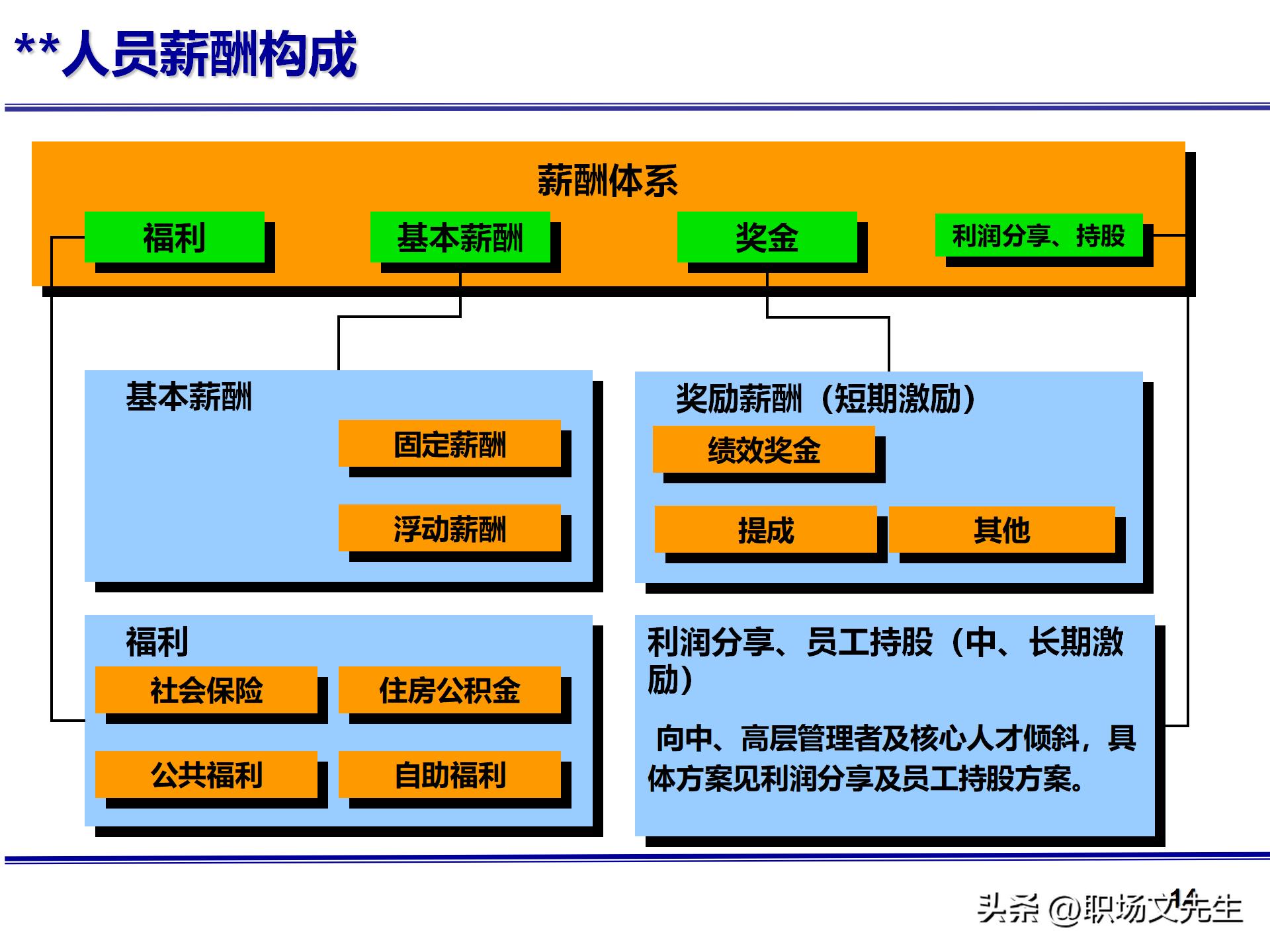 **人员薪酬构成

薪酬体系

福利

基本薪酬

奖金

利润分享、持股

基本薪酬

固定薪酬

浮动薪酬

奖励薪酬（短期激励）

绩效奖金

提成

其他

福利

社会保险

住房公积金

公共福利

自助福利

利润分享、员工持股（中、长期激励）

向中、高层管理者及核心人才倾斜，具体方案见利润分享及员工持股方案。

14

头条 @职场文先生